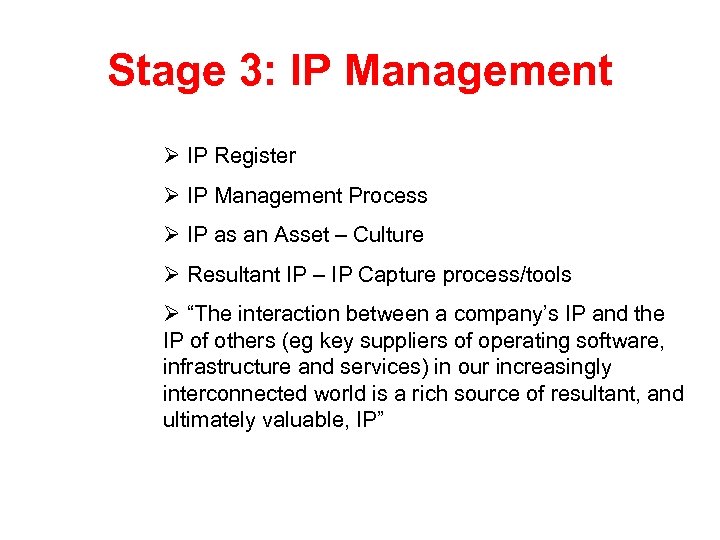 Stage 3: IP Management

➢ IP Register

➢ IP Management Process

➢ IP as an Asset – Culture

➢ Resultant IP – IP Capture process/tools

➢ “The interaction between a company’s IP and the IP of others (eg key suppliers of operating software, infrastructure and services) in our increasingly interconnected world is a rich source of resultant, and ultimately valuable, IP”